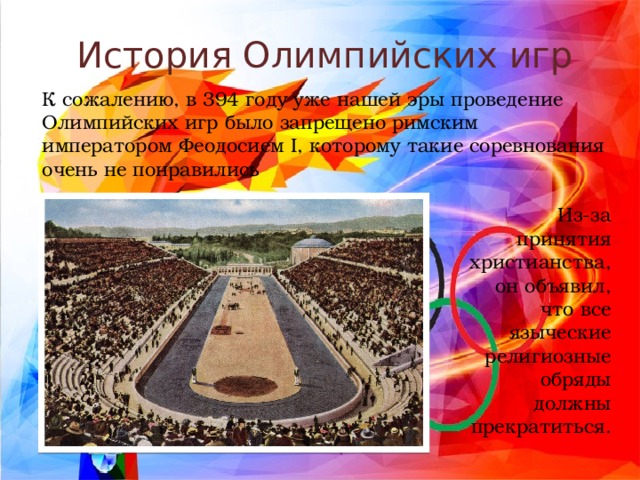 История Олимпийских игр

К сожалению, в 394 году уже нашей эры проведение Олимпийских игр было запрещено римским императором Феодосием I, которому такие соревнования очень не понравились

Из-за принятия христианства, он объявил, что все языческие религиозные обряды должны прекратиться.